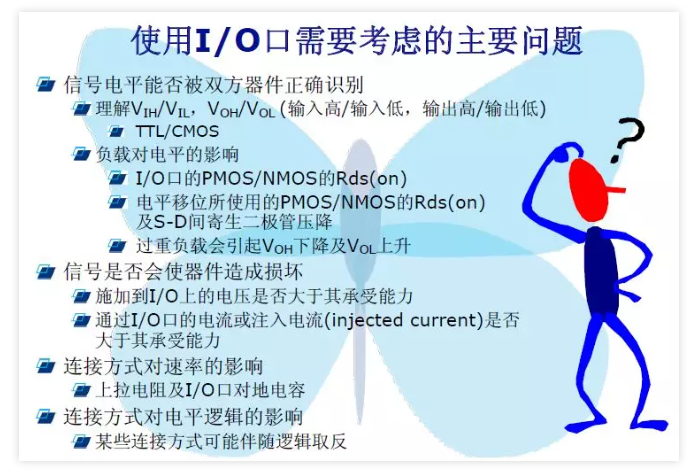 使用I/O口需要考虑的主要问题

信号电平能否被双方器件正确识别

理解$V_{IH}/V_{IL}$，$V_{OH}/V_{OL}$ (输入高/输入低，输出高/输出低)

TTL/CMOS

负载对电平的影响

I/O口的PMOS/NMOS的Rds(on)

电平移位所使用的PMOS/NMOS的Rds(on)及S-D间寄生二极管压降

过重负载会引起$V_{OH}$下降及$V_{OL}$上升

信号是否会使器件造成损坏

施加到I/O上的电压是否大于其承受能力

通过I/O口的电流或注入电流(injected current)是否大于其承受能力

连接方式对速率的影响

上拉电阻及I/O口对地电容

连接方式对电平逻辑的影响

某些连接方式可能伴随逻辑取反

?